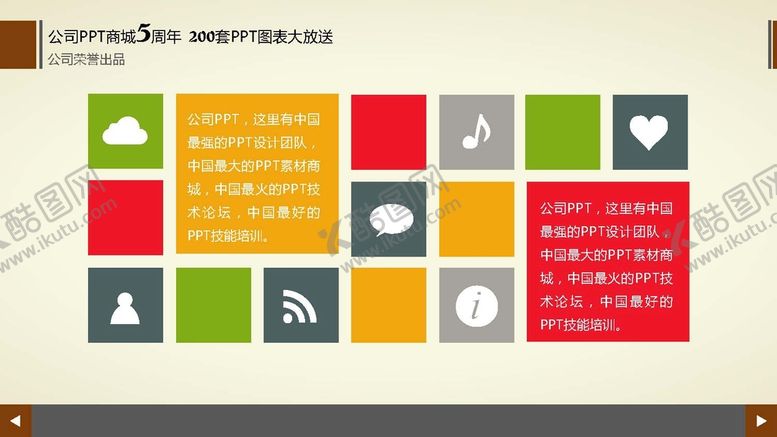 公司PPT商城5周年 200套PPT图表大放送
公司荣誉出品

公司PPT，这里有中国最强的PPT设计团队，中国最大的PPT素材商城，中国最火的PPT技术论坛，中国最好的PPT技能培训。

公司PPT，这里有中国最强的PPT设计团队，中国最大的PPT素材商城，中国最火的PPT技术论坛，中国最好的PPT技能培训。

酷图网 www.ikutu.com
酷图网 www.ikutu.com
酷图网 www.ikutu.com